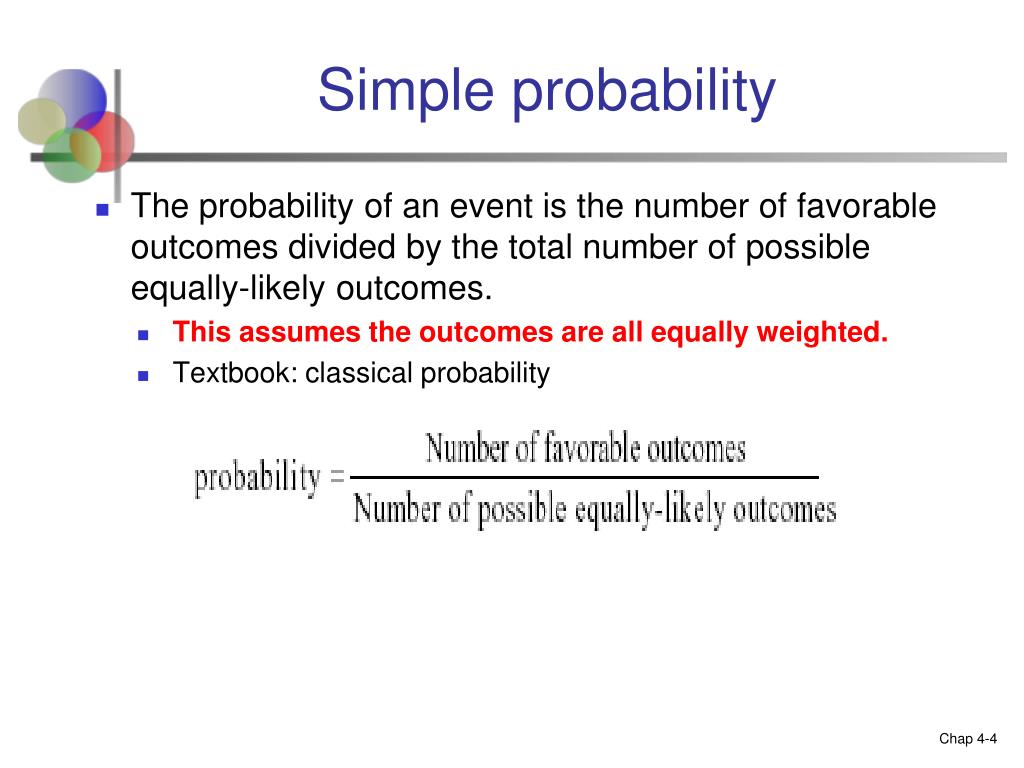 Simple probability

The probability of an event is the number of favorable outcomes divided by the total number of possible equally-likely outcomes.

This assumes the outcomes are all equally weighted.

Textbook: classical probability

$\text{probability} = \frac{\text{Number of favorable outcomes}}{\text{Number of possible equally-likely outcomes}}$

Chap 4-4